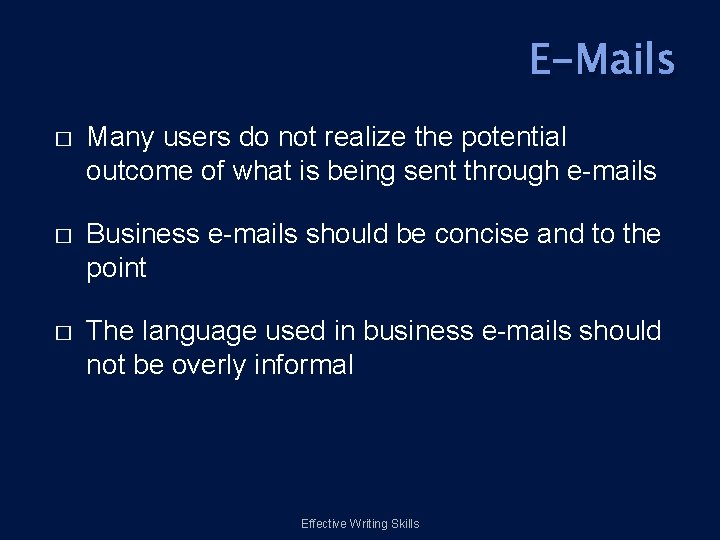 E-Mails

□ Many users do not realize the potential outcome of what is being sent through e-mails

□ Business e-mails should be concise and to the point

□ The language used in business e-mails should not be overly informal

Effective Writing Skills